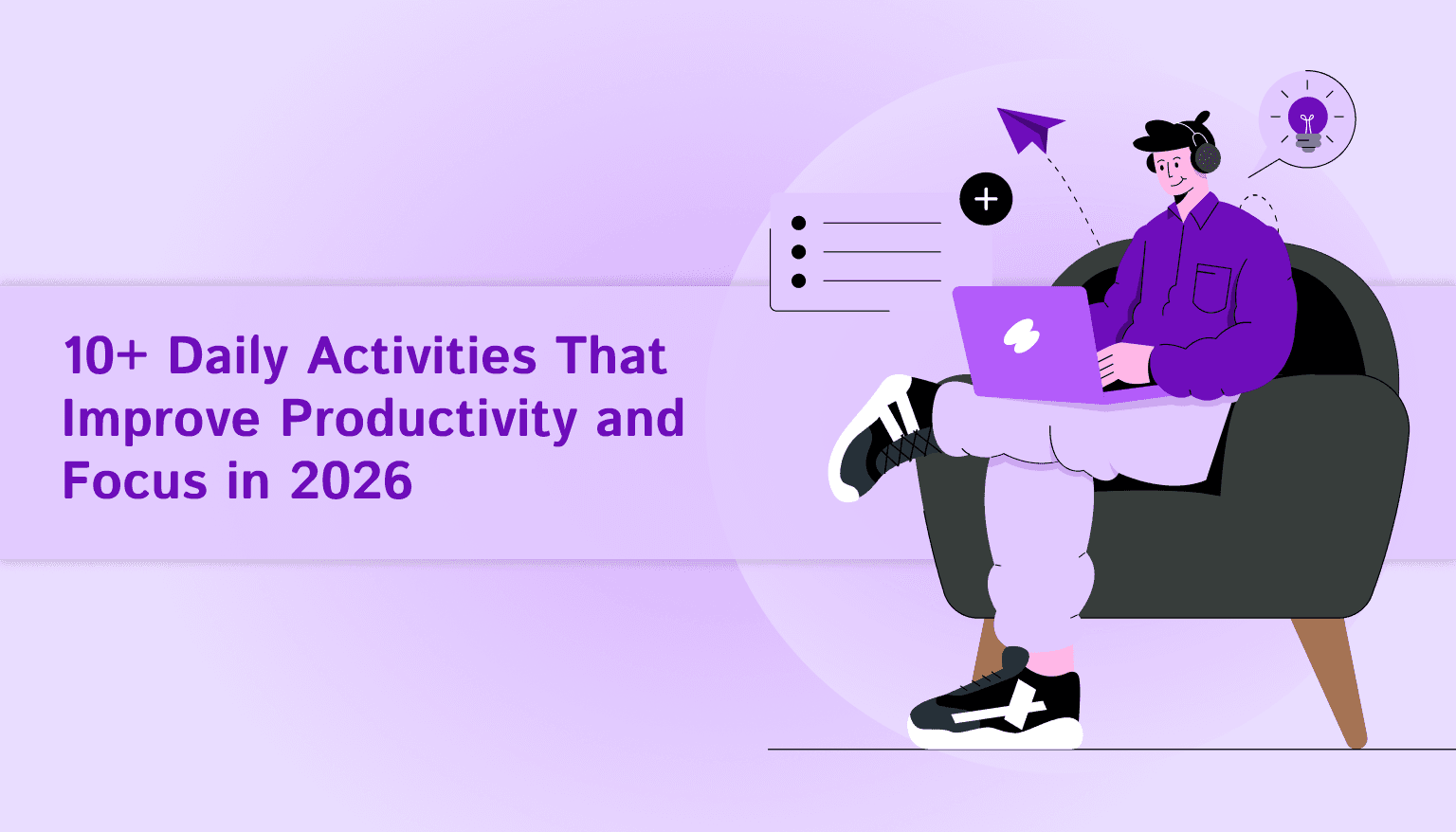 10+ Daily Activities That Improve Productivity and Focus in 2026